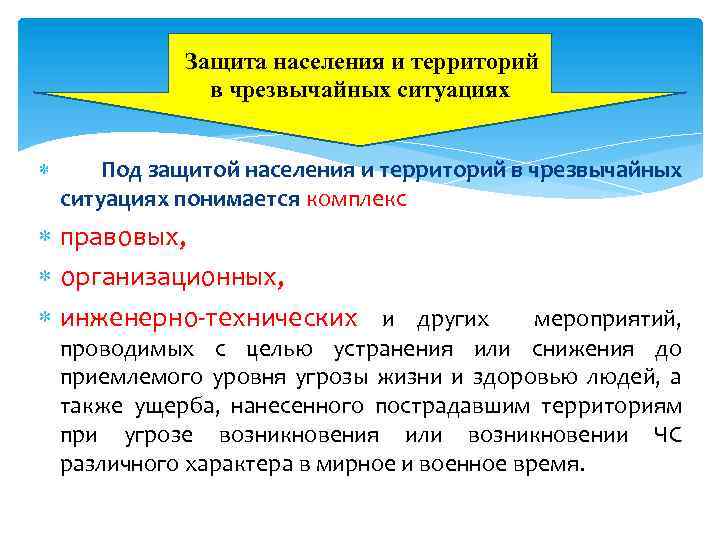 Защита населения и территорий в чрезвычайных ситуациях

Под защитой населения и территорий в чрезвычайных ситуациях понимается комплекс

правовых,

организационных,

инженерно-технических и других мероприятий, проводимых с целью устранения или снижения до приемлемого уровня угрозы жизни и здоровью людей, а также ущерба, нанесенного пострадавшим территориям при угрозе возникновения или возникновении ЧС различного характера в мирное и военное время.